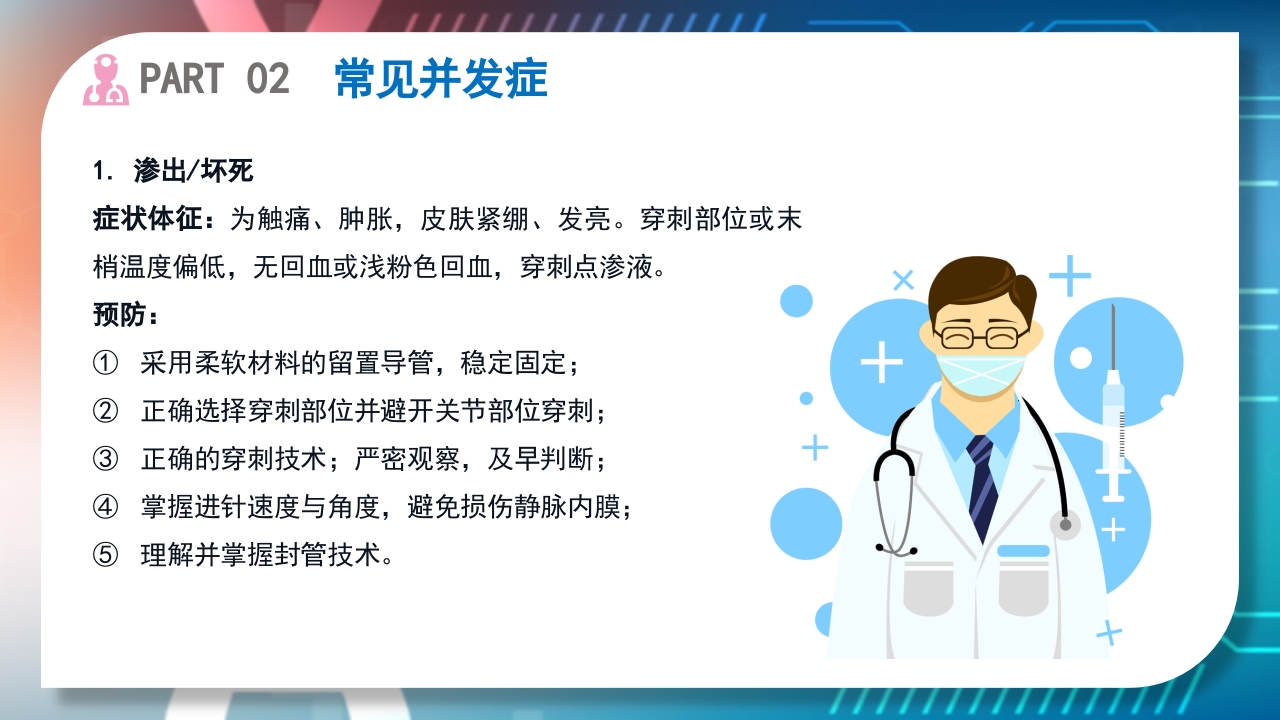 PART 02 常见并发症

1. 渗出/坏死

症状体征：为触痛、肿胀，皮肤紧绷、发亮。穿刺部位或末梢温度偏低，无回血或浅粉色回血，穿刺点渗液。

预防：

① 采用柔软材料的留置导管，稳定固定；

② 正确选择穿刺部位并避开关节部位穿刺；

③ 正确的穿刺技术；严密观察，及早判断；

④ 掌握进针速度与角度，避免损伤静脉内膜；

⑤ 理解并掌握封管技术。